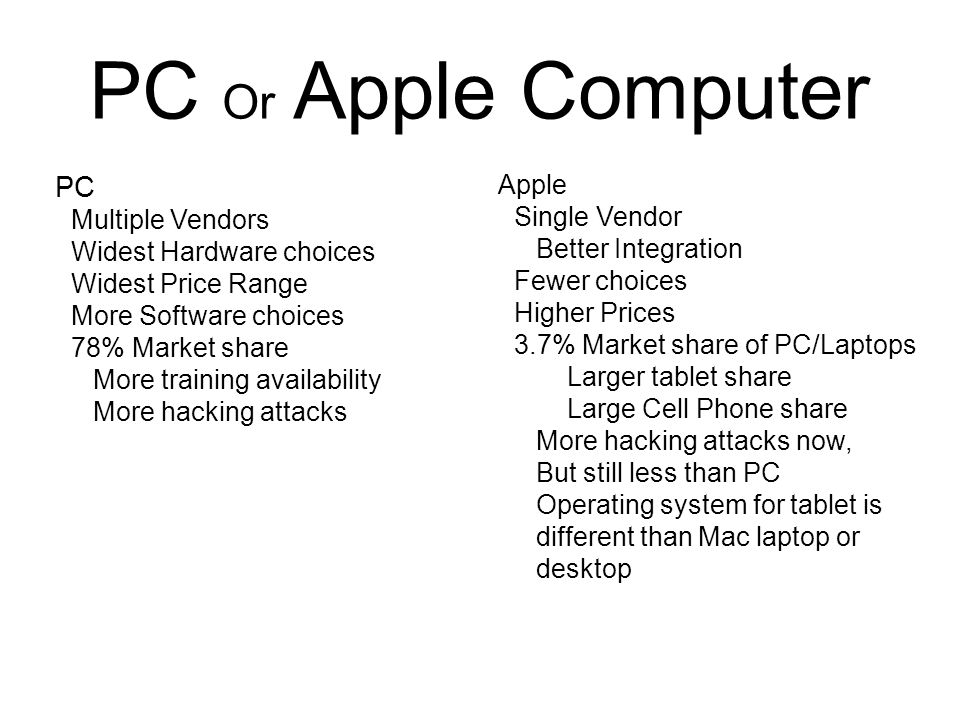 PC Or Apple Computer

PC
Multiple Vendors
Widest Hardware choices
Widest Price Range
More Software choices
78% Market share
More training availability
More hacking attacks

Apple
Single Vendor
Better Integration
Fewer choices
Higher Prices
3.7% Market share of PC/Laptops
Larger tablet share
Large Cell Phone share
More hacking attacks now,
But still less than PC
Operating system for tablet is different than Mac laptop or desktop